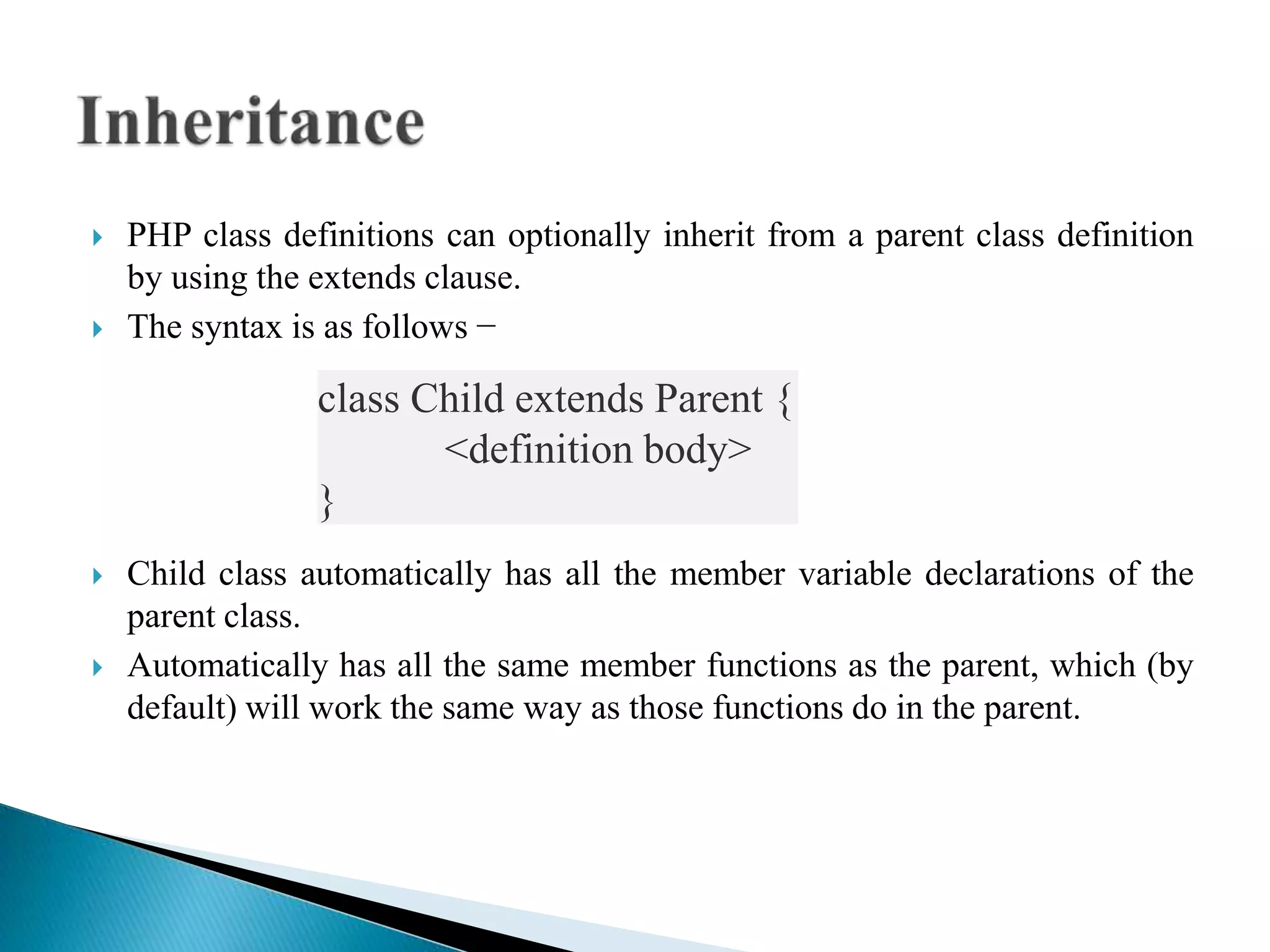 Inheritance

PHP class definitions can optionally inherit from a parent class definition by using the extends clause.

The syntax is as follows −

class Child extends Parent {
<definition body>
}

Child class automatically has all the member variable declarations of the parent class.

Automatically has all the same member functions as the parent, which (by default) will work the same way as those functions do in the parent.